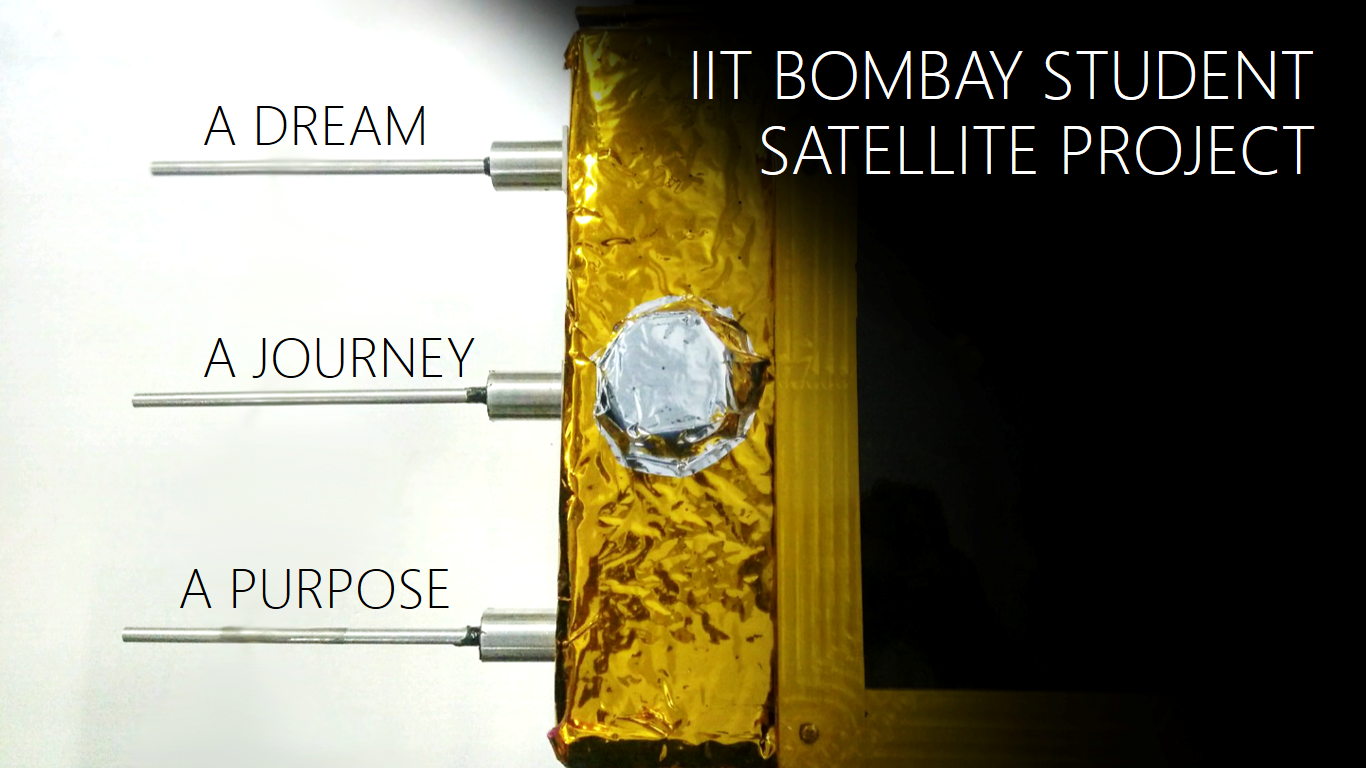 IIT BOMBAY STUDENT SATELLITE PROJECT

A DREAM

A JOURNEY

A PURPOSE